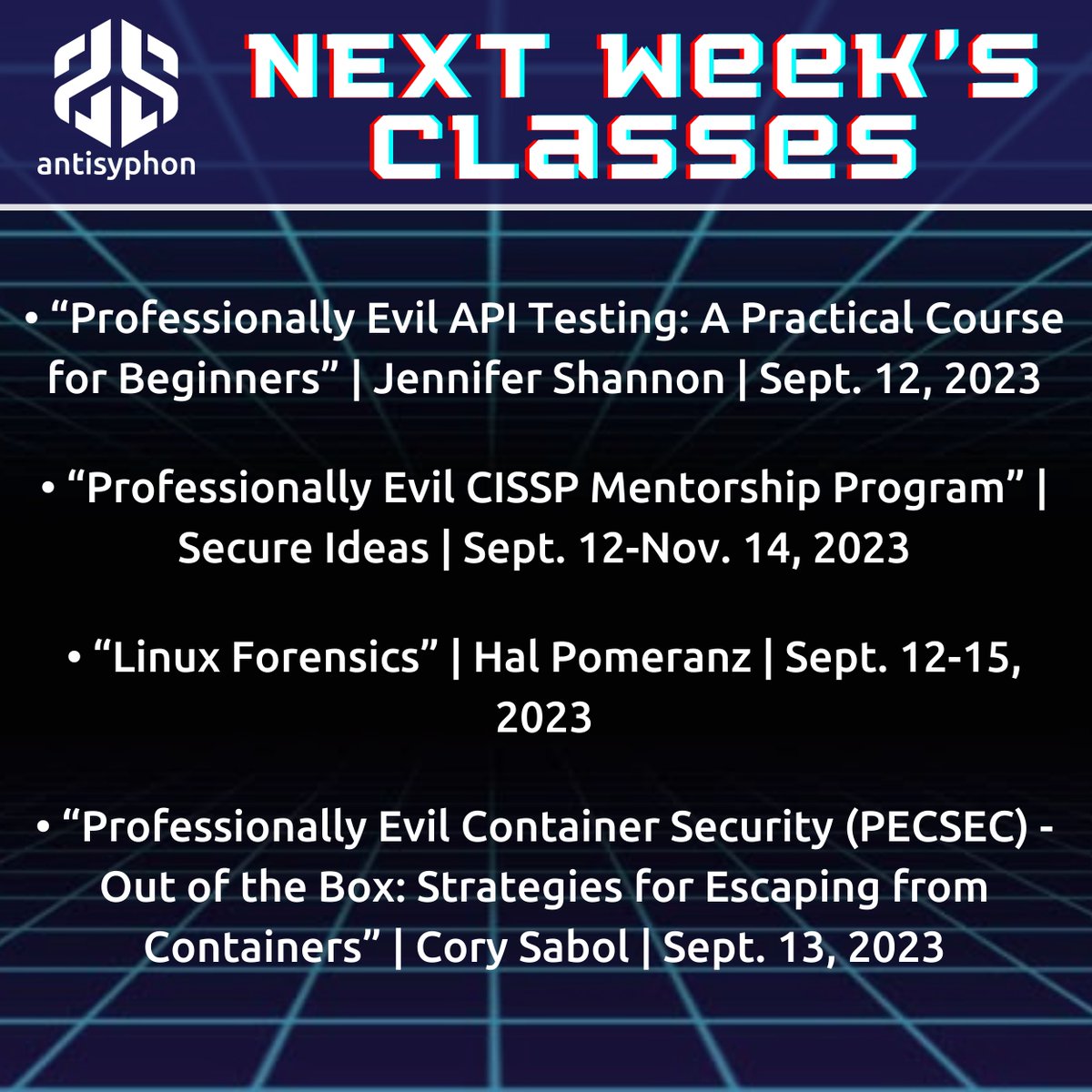 antisyphon

NEXT WEEK'S CLASSES

• “Professionally Evil API Testing: A Practical Course for Beginners” | Jennifer Shannon | Sept. 12, 2023

• “Professionally Evil CISSP Mentorship Program” | Secure Ideas | Sept. 12-Nov. 14, 2023

• “Linux Forensics” | Hal Pomeranz | Sept. 12-15, 2023

• “Professionally Evil Container Security (PECSEC) - Out of the Box: Strategies for Escaping from Containers” | Cory Sabol | Sept. 13, 2023